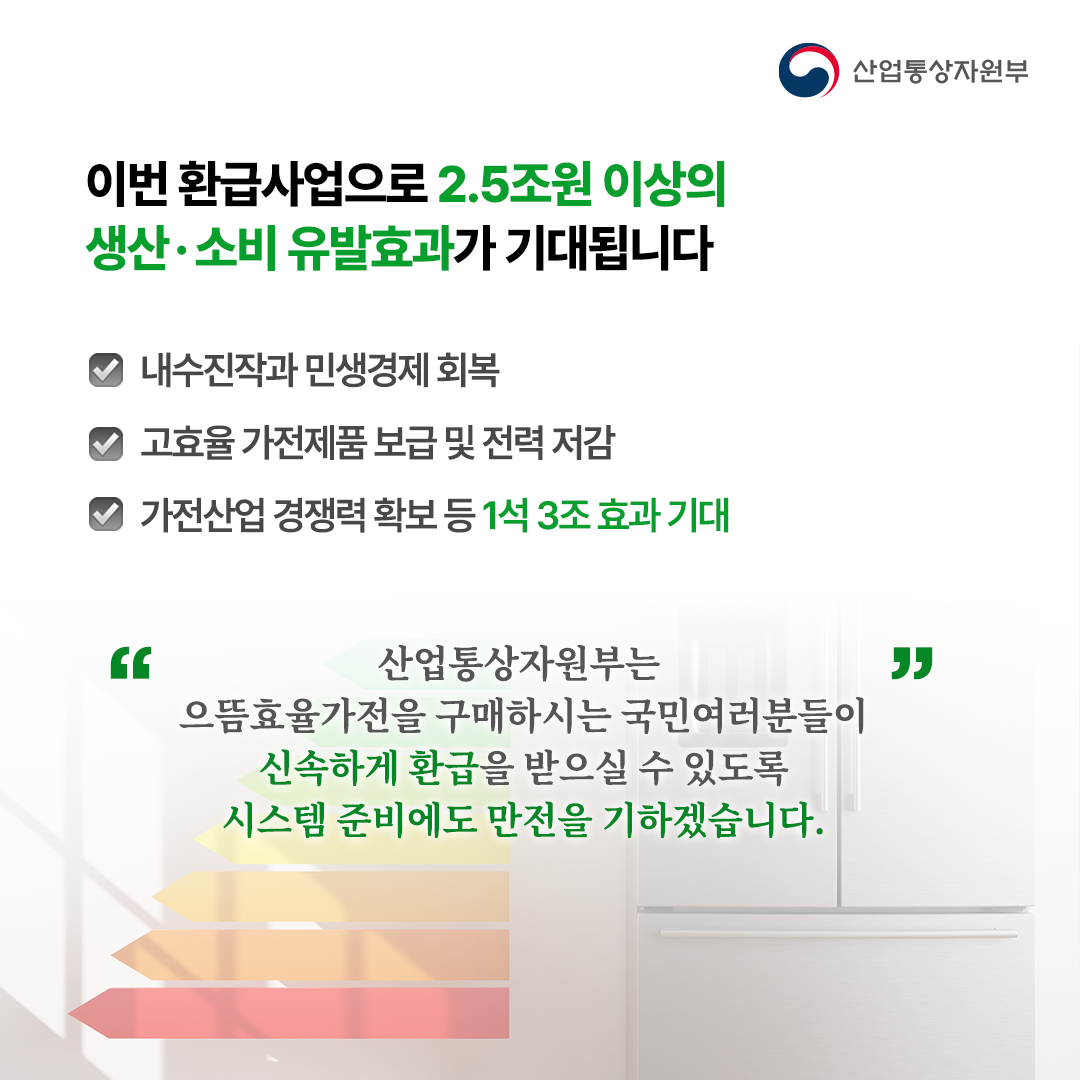 산업통상자원부

이번 환급사업으로 2.5조원 이상의 생산·소비 유발효과가 기대됩니다

내수진작과 민생경제 회복

고효율 가전제품 보급 및 전력 저감

가전산업 경쟁력 확보 등 1석 3조 효과 기대

“ 산업통상자원부는 으뜸효율가전을 구매하시는 국민여러분들이 신속하게 환급을 받으실 수 있도록 시스템 준비에도 만전을 기하겠습니다. ”